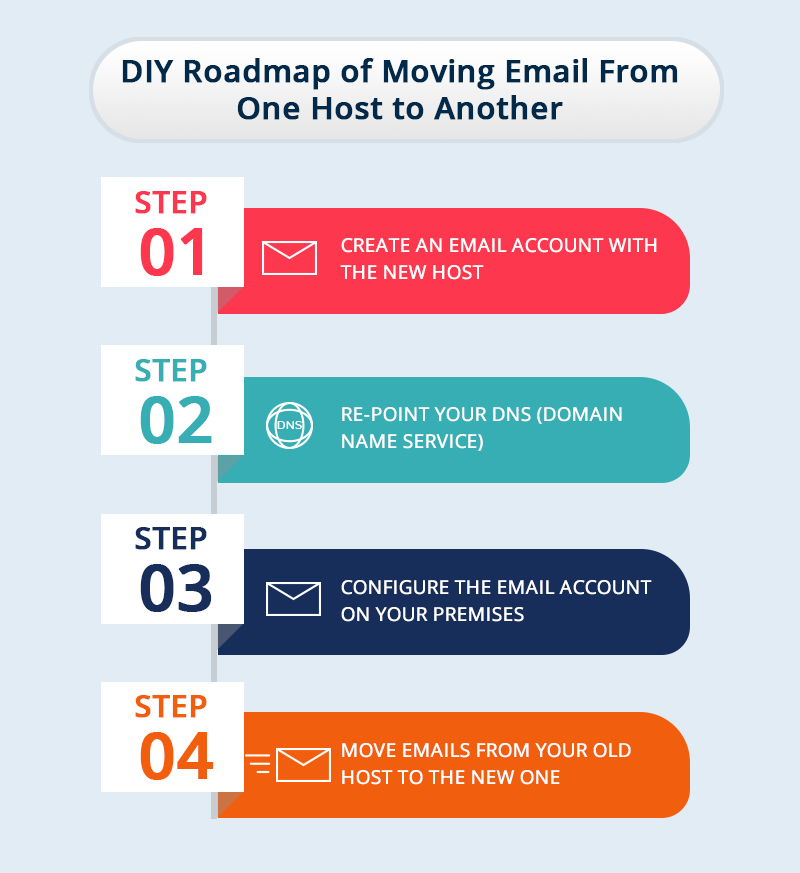 DIY Roadmap of Moving Email From One Host to Another

STEP 01

CREATE AN EMAIL ACCOUNT WITH THE NEW HOST

STEP 02

DNS

RE-POINT YOUR DNS (DOMAIN NAME SERVICE)

STEP 03

CONFIGURE THE EMAIL ACCOUNT ON YOUR PREMISES

STEP 04

MOVE EMAILS FROM YOUR OLD HOST TO THE NEW ONE